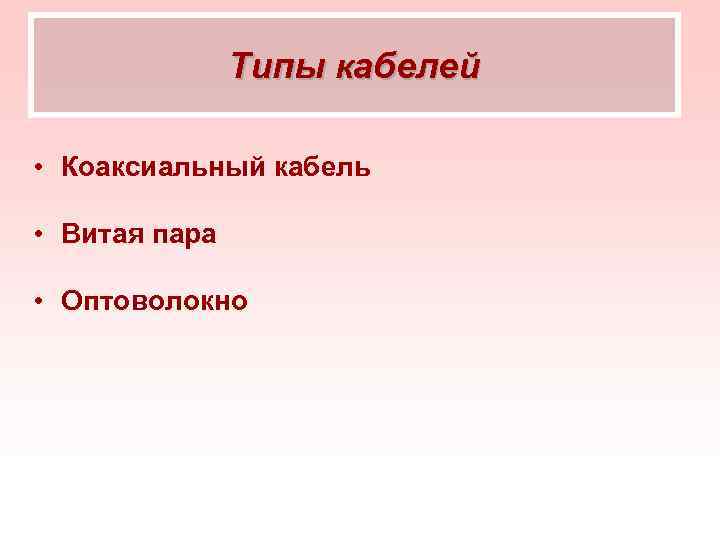 Типы кабелей

• Коаксиальный кабель

• Витая пара

• Оптоволокно